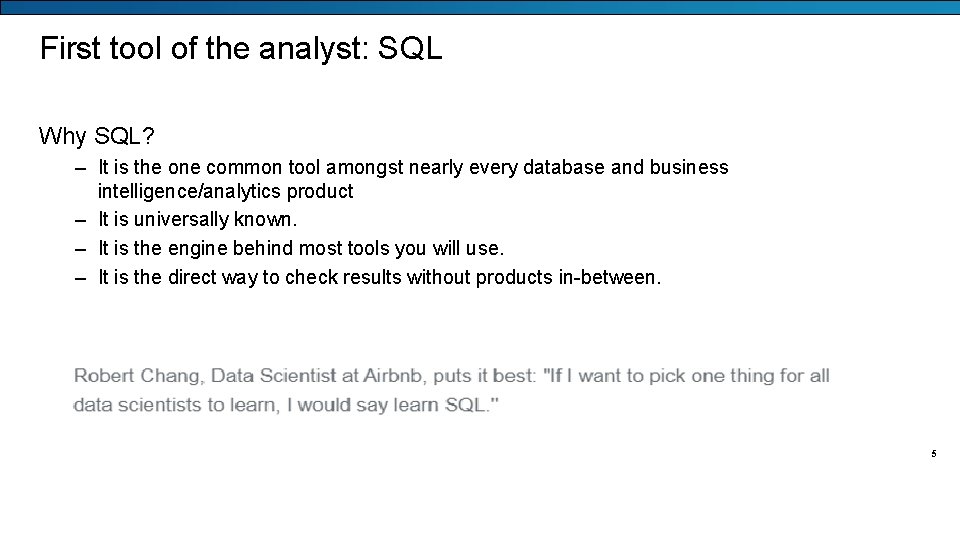 First tool of the analyst: SQL

Why SQL?

– It is the one common tool amongst nearly every database and business intelligence/analytics product
– It is universally known.
– It is the engine behind most tools you will use.
– It is the direct way to check results without products in-between.

Robert Chang, Data Scientist at Airbnb, puts it best: "If I want to pick one thing for all data scientists to learn, I would say learn SQL."

5